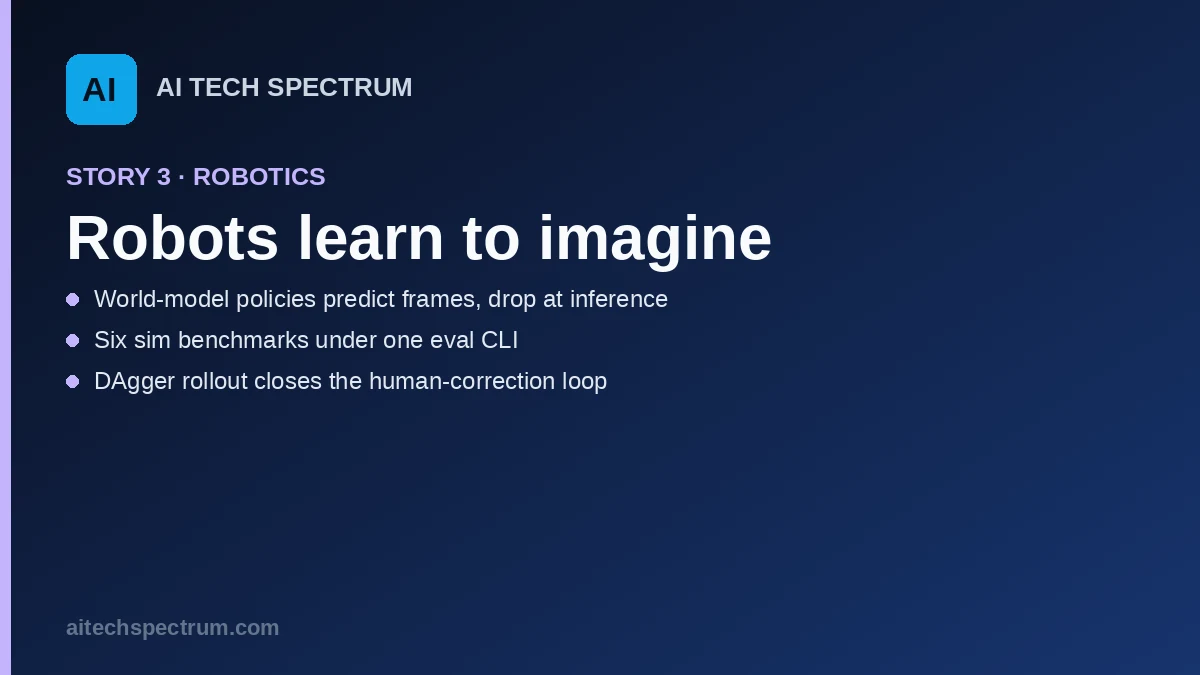 AI

AI TECH SPECTRUM

STORY 3 · ROBOTICS

Robots learn to imagine

• World-model policies predict frames, drop at inference
• Six sim benchmarks under one eval CLI
• DAgger rollout closes the human-correction loop

aitechspectrum.com